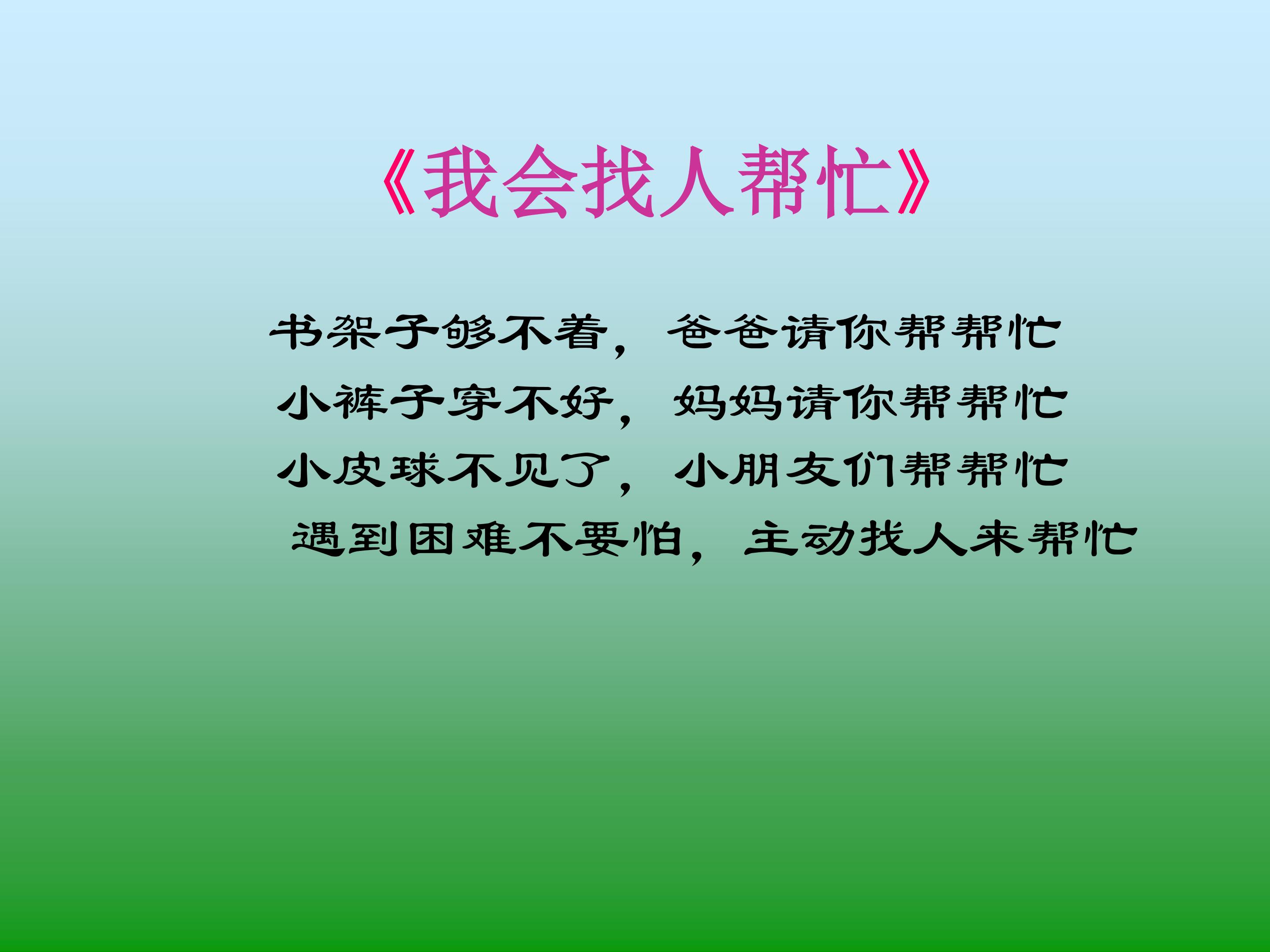 《我会找人帮忙》

书架子够不着，爸爸请你帮帮忙
小裤子穿不好，妈妈请你帮帮忙
小皮球不见了，小朋友们帮帮忙
遇到困难不要怕，主动找人来帮忙